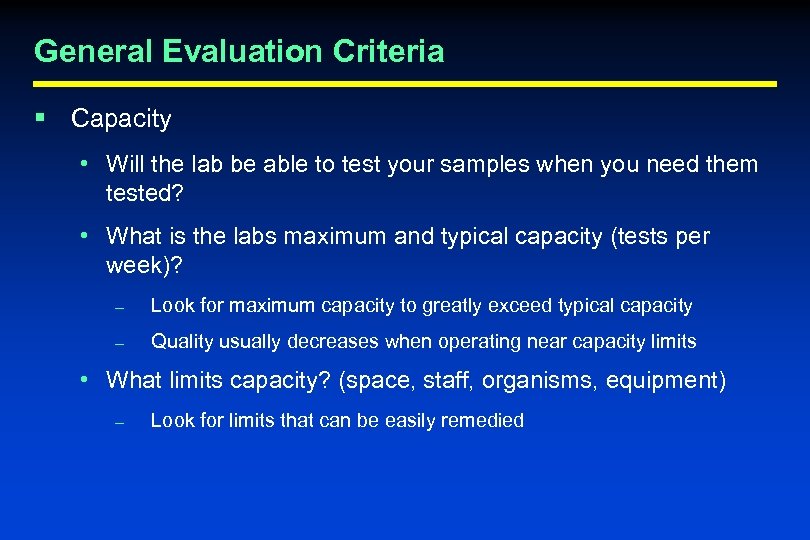 General Evaluation Criteria

▪ Capacity

• Will the lab be able to test your samples when you need them tested?

• What is the labs maximum and typical capacity (tests per week)?

– Look for maximum capacity to greatly exceed typical capacity

– Quality usually decreases when operating near capacity limits

• What limits capacity? (space, staff, organisms, equipment)

– Look for limits that can be easily remedied